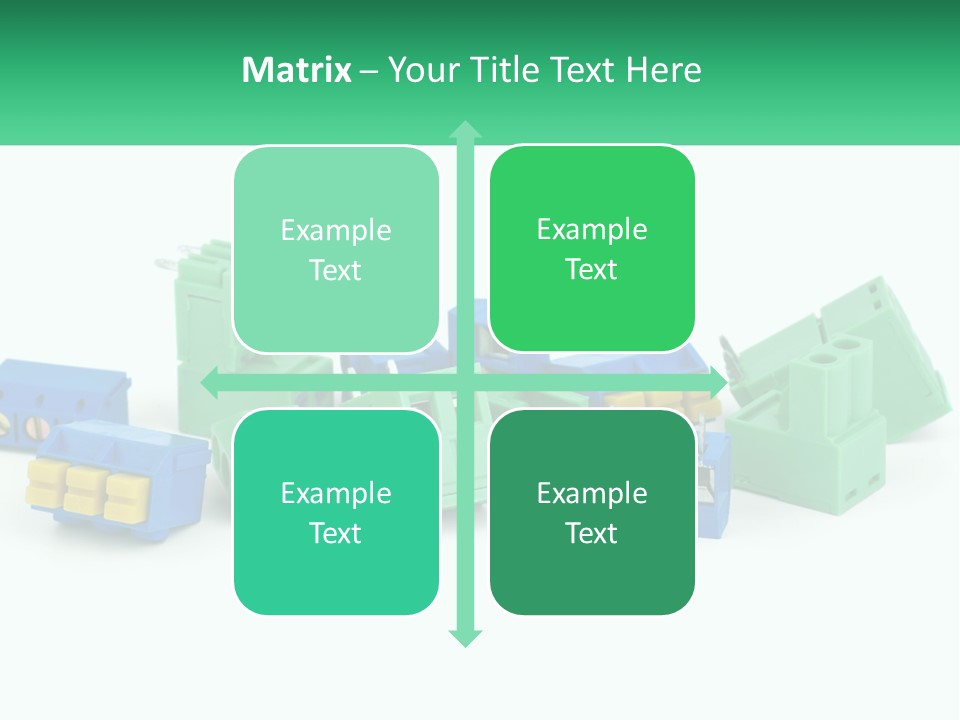 Matrix – Your Title Text Here

Example Text

Example Text

Example Text

Example Text